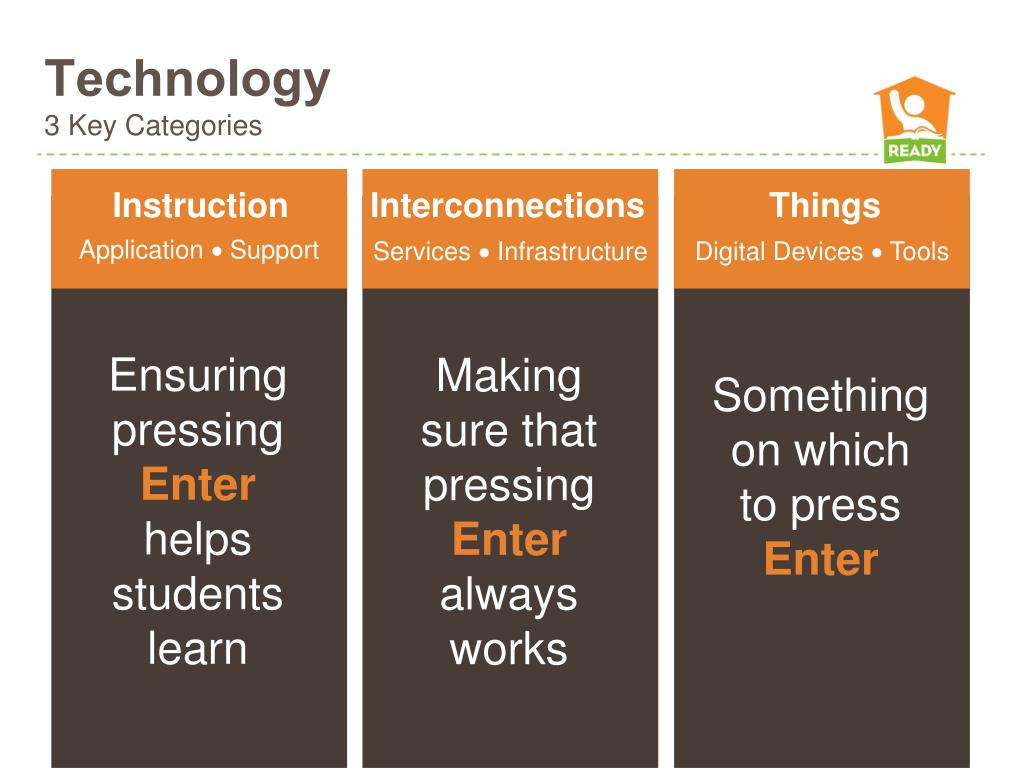 Technology
3 Key Categories

READY

Instruction
Application • Support

Ensuring pressing Enter helps students learn

Interconnections
Services • Infrastructure

Making sure that pressing Enter always works

Things
Digital Devices • Tools

Something on which to press Enter